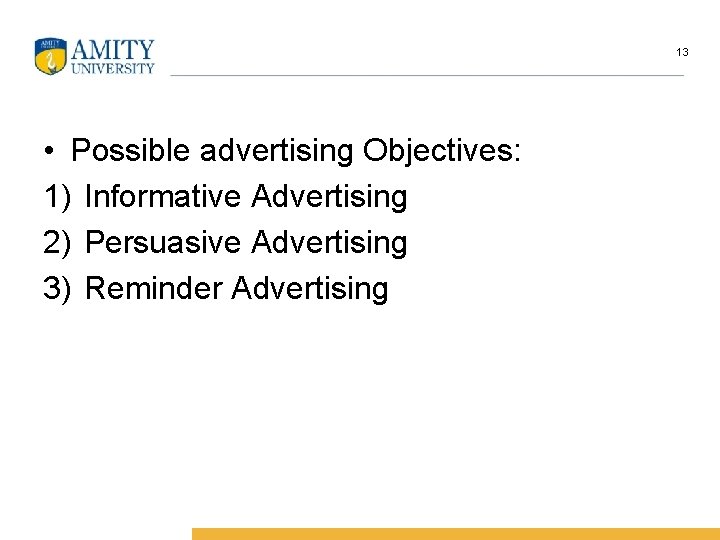 AMITY UNIVERSITY

13

• Possible advertising Objectives:
1) Informative Advertising
2) Persuasive Advertising
3) Reminder Advertising